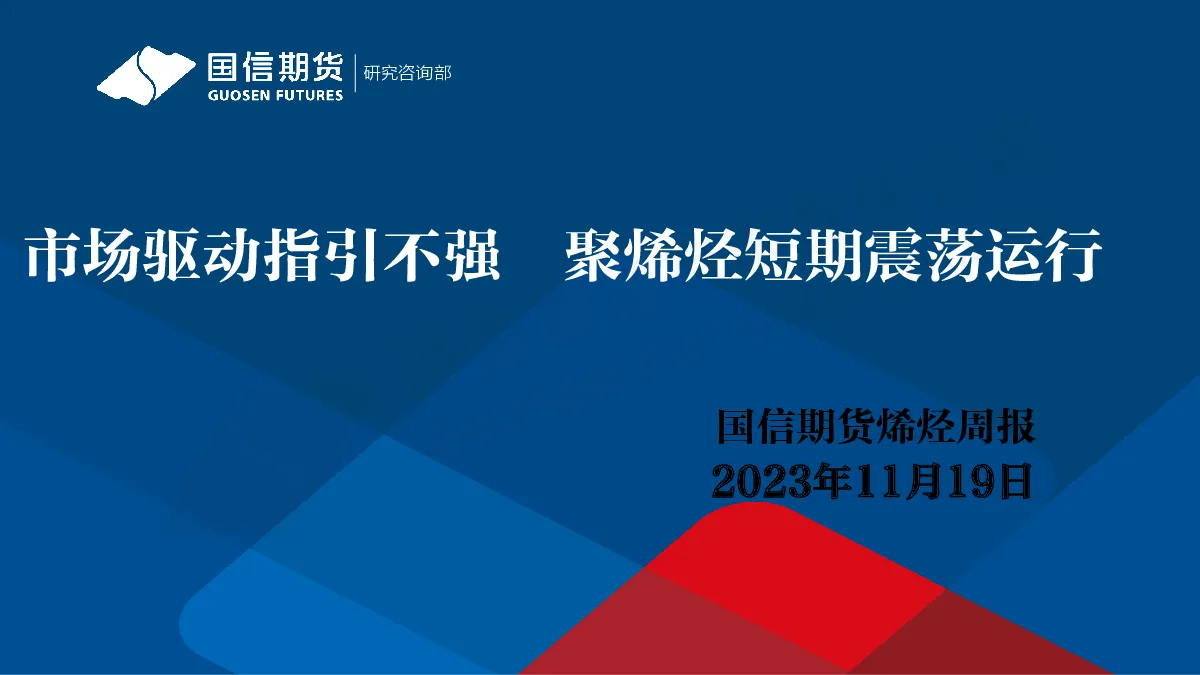 国信期货
GUOSEN FUTURES
研究咨询部

市场驱动指引不强 聚烯烃短期震荡运行

国信期货烯烃周报
2023年11月19日